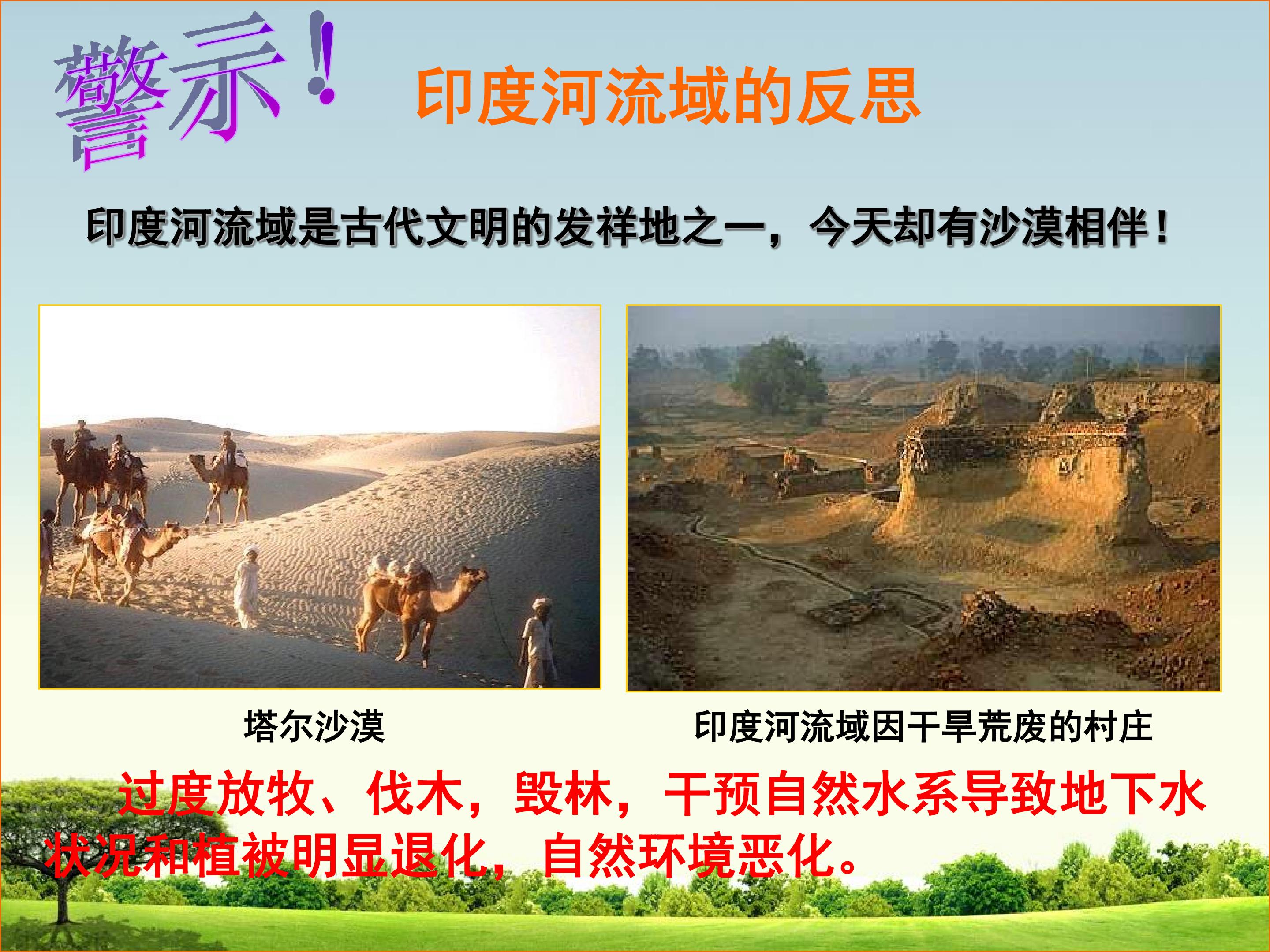 警示！

印度河流域的反思

印度河流域是古代文明的发祥地之一，今天却有沙漠相伴！

塔尔沙漠

印度河流域因干旱荒废的村庄

过度放牧、伐木，毁林，干预自然水系导致地下水状况和植被明显退化，自然环境恶化。